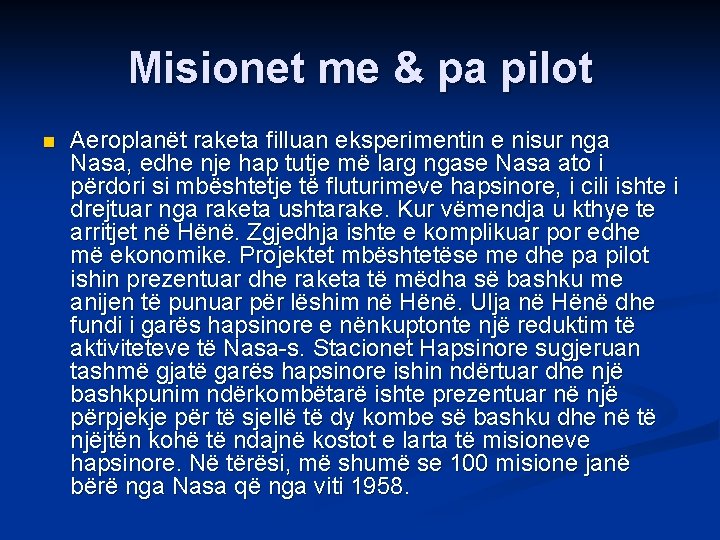 Misionet me & pa pilot

Aeroplanët raketa filluan eksperimentin e nisur nga Nasa, edhe nje hap tutje më larg ngase Nasa ato i përdori si mbështetje të fluturimeve hapsinore, i cili ishte i drejtuar nga raketa ushtarake. Kur vëmendja u kthye te arritjet në Hënë. Zgjedhja ishte e komplikuar por edhe më ekonomike. Projektet mbështetëse me dhe pa pilot ishin prezentuar dhe raketa të mëdha së bashku me anijen të punuar për lëshim në Hënë. Ulja në Hënë dhe fundi i garës hapsinore e nënkuptonte një reduktim të aktiviteteve të Nasa-s. Stacionet Hapsinore sugjeruan tashmë gjatë garës hapsinore ishin ndërtuar dhe një bashkpunim ndërkombëtarë ishte prezentuar në një përpjekje për të sjellë të dy kombe së bashku dhe në të njëjtën kohë të ndajnë kostot e larta të misioneve hapsinore. Në tërësi, më shumë se 100 misione janë bërë nga Nasa që nga viti 1958.